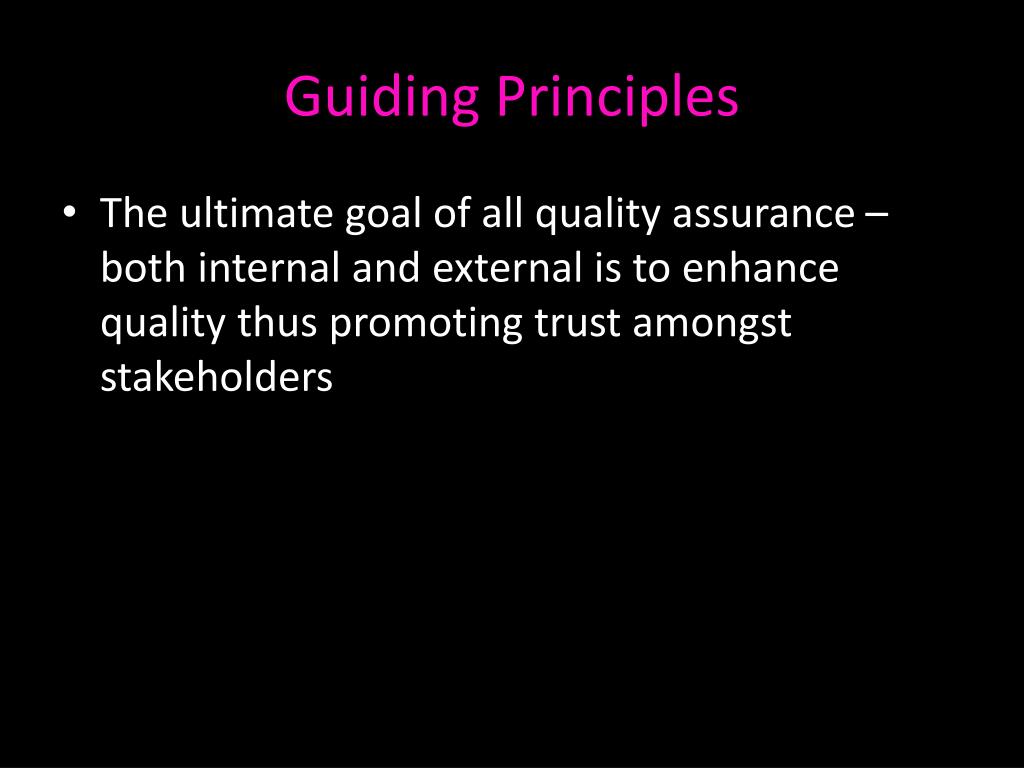 Guiding Principles

• The ultimate goal of all quality assurance – both internal and external is to enhance quality thus promoting trust amongst stakeholders